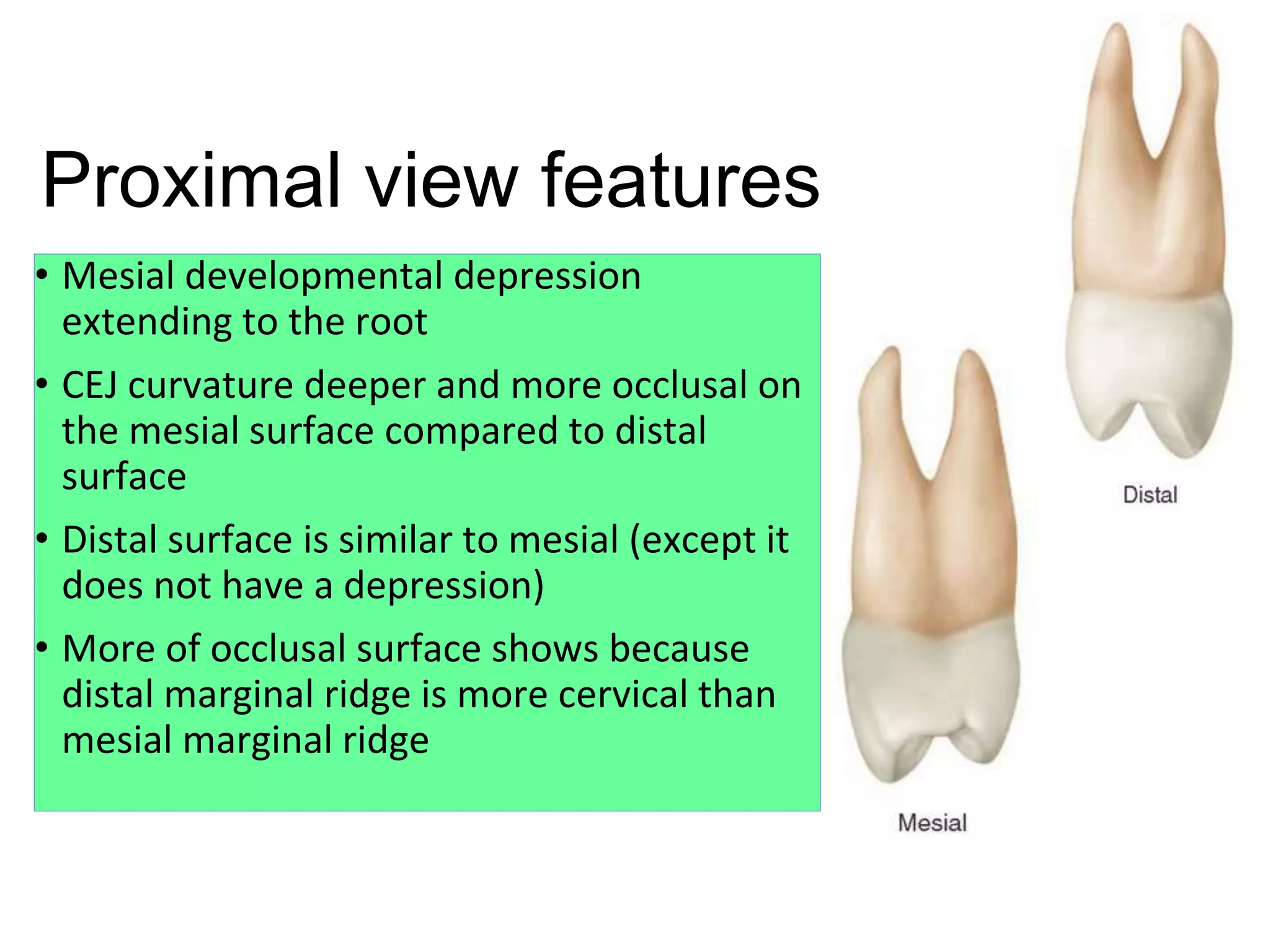 Proximal view features

• Mesial developmental depression extending to the root
• CEJ curvature deeper and more occlusal on the mesial surface compared to distal surface
• Distal surface is similar to mesial (except it does not have a depression)
• More of occlusal surface shows because distal marginal ridge is more cervical than mesial marginal ridge

Distal

Mesial